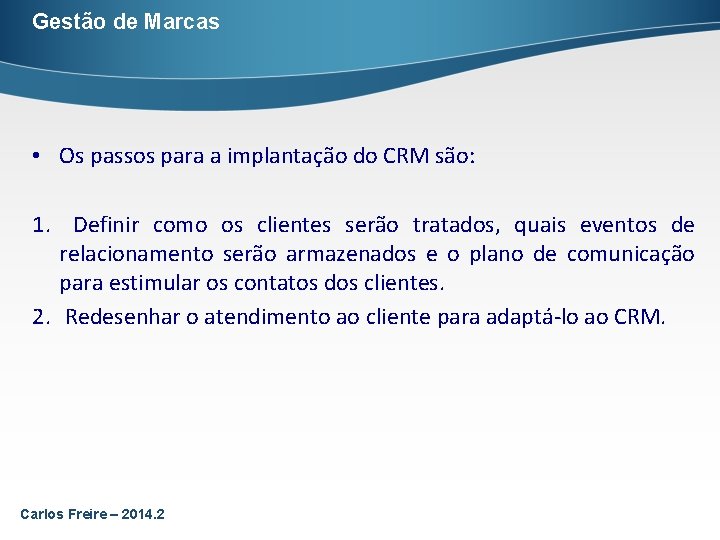 Gestão de Marcas

• Os passos para a implantação do CRM são:

1. Definir como os clientes serão tratados, quais eventos de relacionamento serão armazenados e o plano de comunicação para estimular os contatos dos clientes.
2. Redesenhar o atendimento ao cliente para adaptá-lo ao CRM.

Carlos Freire – 2014.2